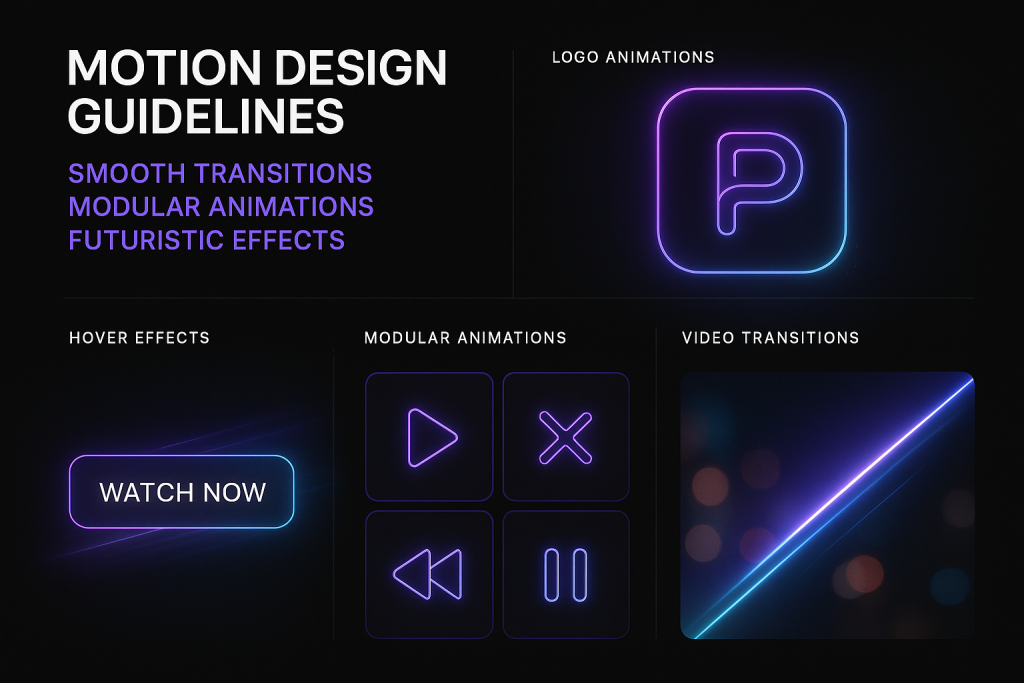 MOTION DESIGN GUIDELINES

SMOOTH TRANSITIONS
MODULAR ANIMATIONS
FUTURISTIC EFFECTS

LOGO ANIMATIONS

P

HOVER EFFECTS

WATCH NOW

MODULAR ANIMATIONS

VIDEO TRANSITIONS